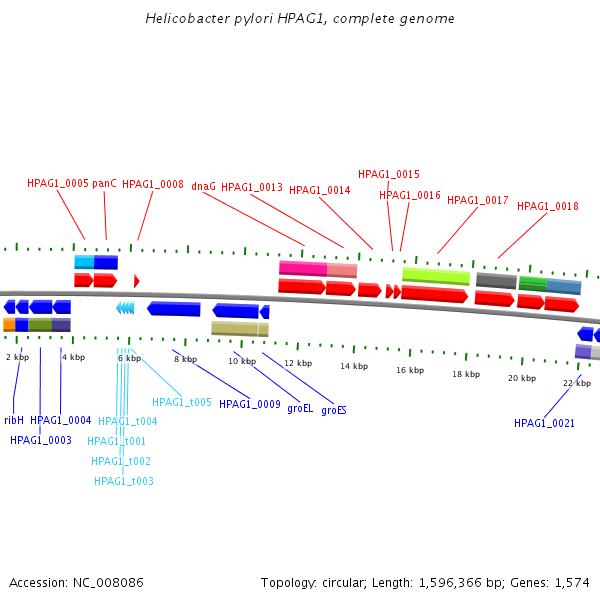 Helicobacter pylori HPAG1, complete genome

HPAG1_0005 panC HPAG1_0008 dnaG HPAG1_0013 HPAG1_0014 HPAG1_0015 HPAG1_0016 HPAG1_0017 HPAG1_0018

2 kbp 4 kbp 6 kbp 8 kbp 10 kbp 12 kbp 14 kbp 16 kbp 18 kbp 20 kbp 22 kbp

ribH HPAG1_0004 HPAG1_0003 HPAG1_t004 HPAG1_t001 HPAG1_t002 HPAG1_t003 HPAG1_t005 HPAG1_0009 groEL groES HPAG1_0021

Accession: NC_008086

Topology: circular; Length: 1,596,366 bp; Genes: 1,574